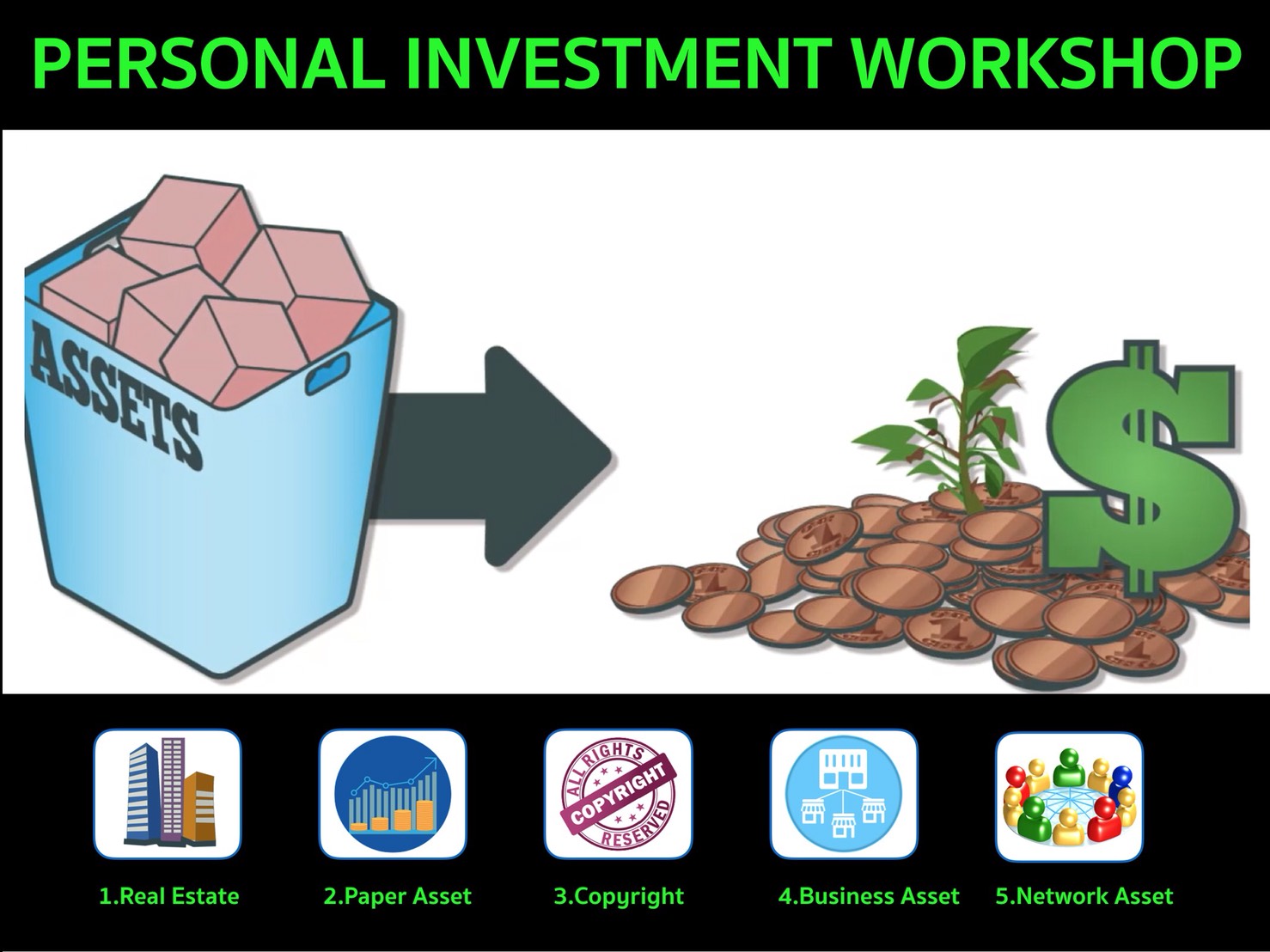 PERSONAL INVESTMENT WORKSHOP

ASSETS

$

ALL RIGHTS COPYRIGHT RESERVED

1.Real Estate

2.Paper Asset

3.Copyright

4.Business Asset

5.Network Asset